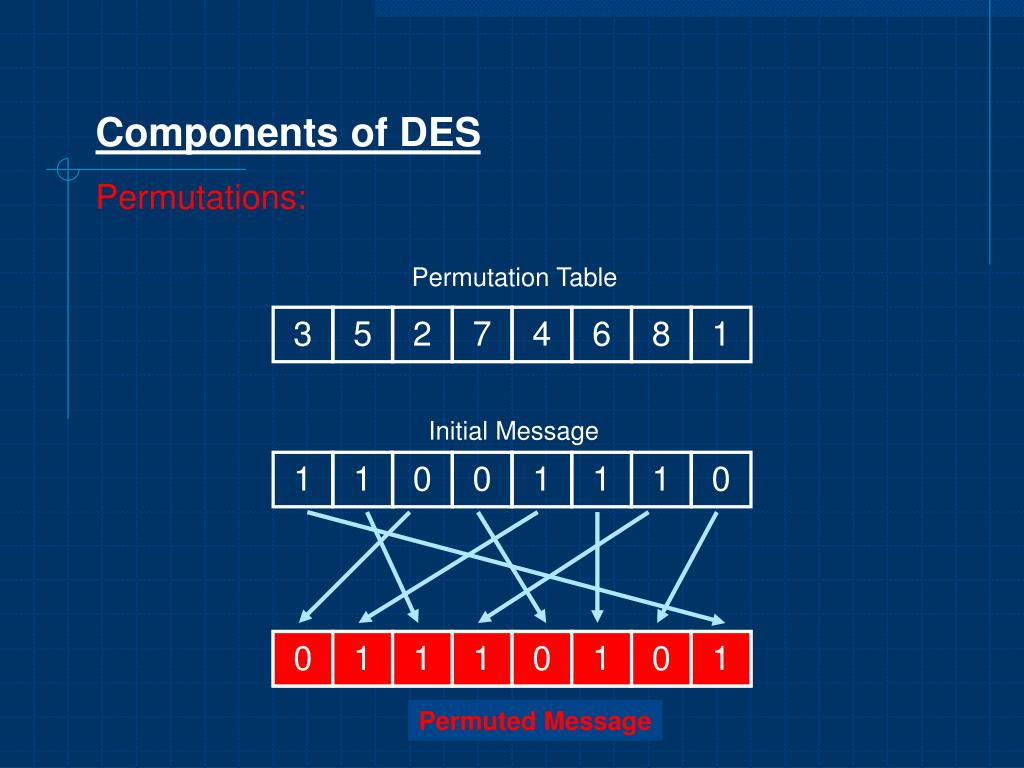 Components of DES

Permutations:

Permutation Table

| 3 | 5 | 2 | 7 | 4 | 6 | 8 | 1 |
|---|---|---|---|---|---|---|---|

Initial Message

| 1 | 1 | 0 | 0 | 1 | 1 | 1 | 0 |
|---|---|---|---|---|---|---|---|

| 0 | 1 | 1 | 1 | 0 | 1 | 0 | 1 |
|---|---|---|---|---|---|---|---|

Permuted Message